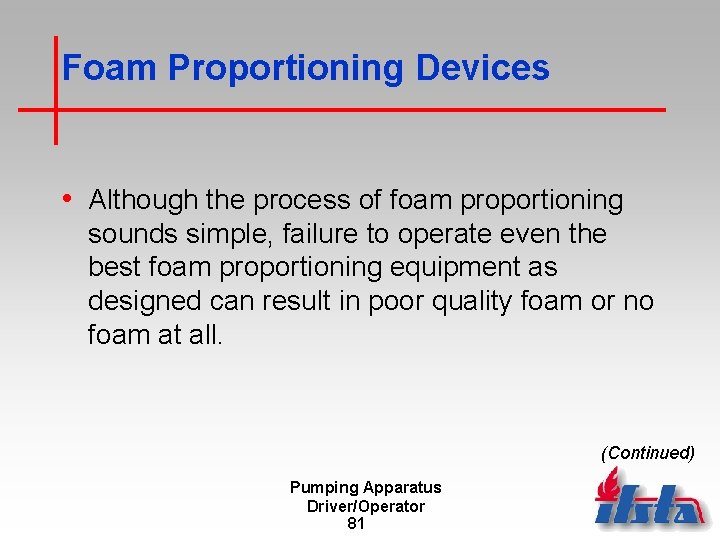 Foam Proportioning Devices

• Although the process of foam proportioning sounds simple, failure to operate even the best foam proportioning equipment as designed can result in poor quality foam or no foam at all.

(Continued)

Pumping Apparatus
Driver/Operator
81

ifsta